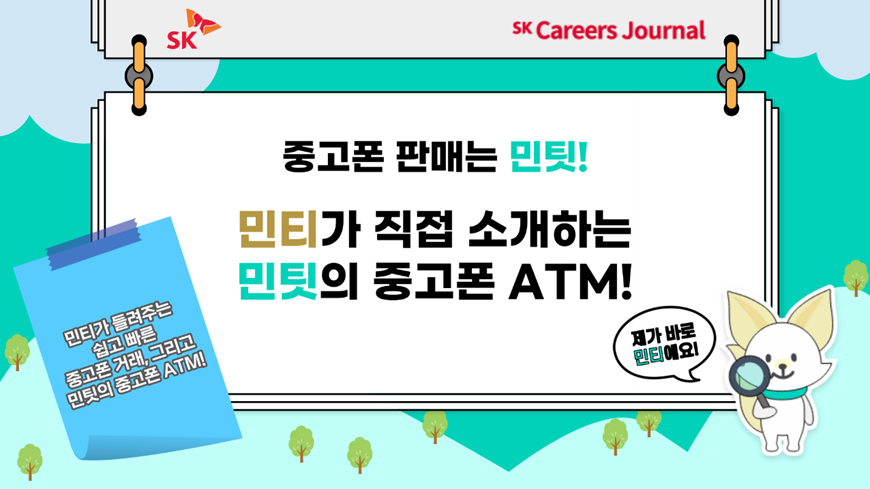 SK

SK Careers Journal

중고폰 판매는 민팃!

민티가 직접 소개하는 민팃의 중고폰 ATM!

민티가 들려주는 쉽고 빠른 중고폰 거래, 그리고 민팃의 중고폰 ATM!

제가 바로 민티에요!